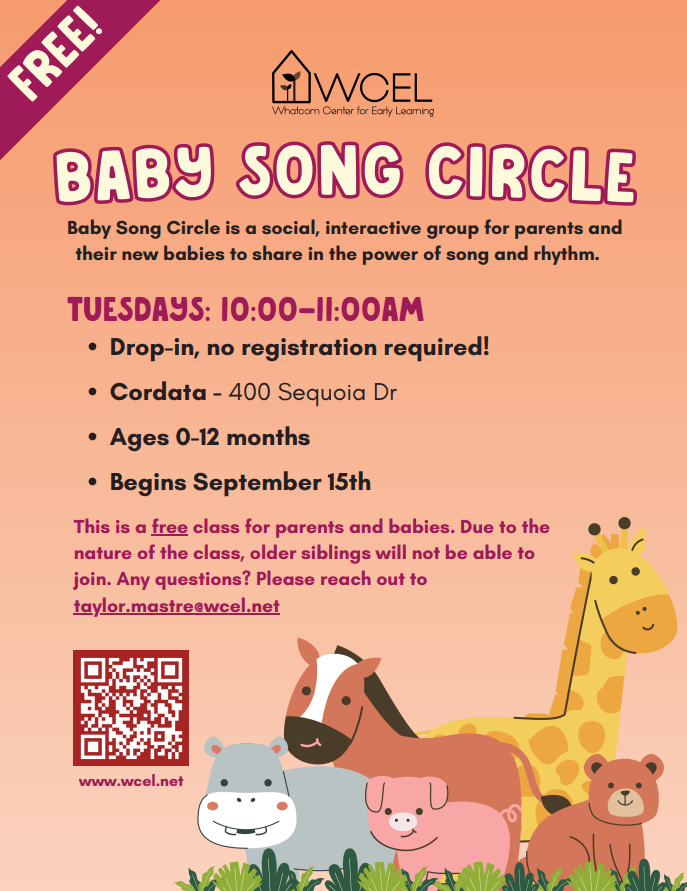 FREE!

WCEL
Whatcom Center for Early Learning

BABY SONG CIRCLE

Baby Song Circle is a social, interactive group for parents and their new babies to share in the power of song and rhythm.

TUESDAYS: 10:00-11:00AM

• Drop-in, no registration required!
• Cordata - 400 Sequoia Dr
• Ages 0-12 months
• Begins September 15th

This is a free class for parents and babies. Due to the nature of the class, older siblings will not be able to join. Any questions? Please reach out to taylor.mastre@wcel.net

www.wcel.net